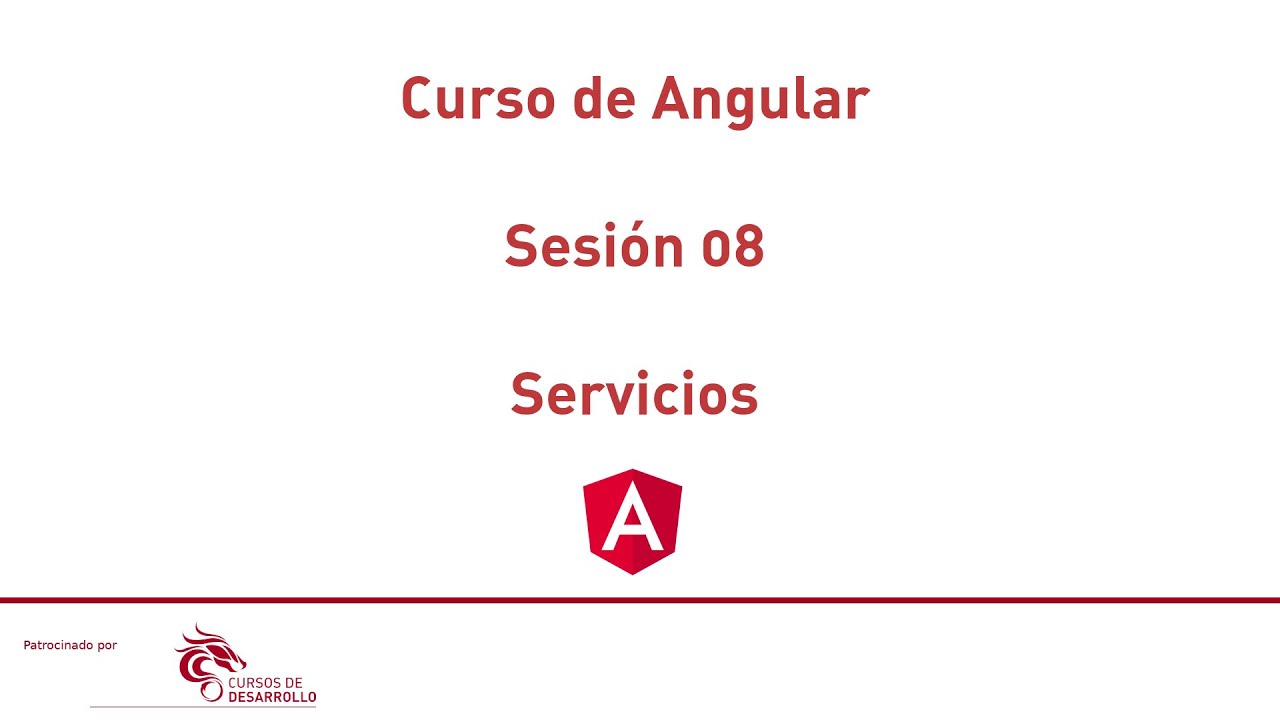 Curso de Angular

Sesión 08

Servicios

A

Patrocinado por

CURSOS DE
DESARROLLO